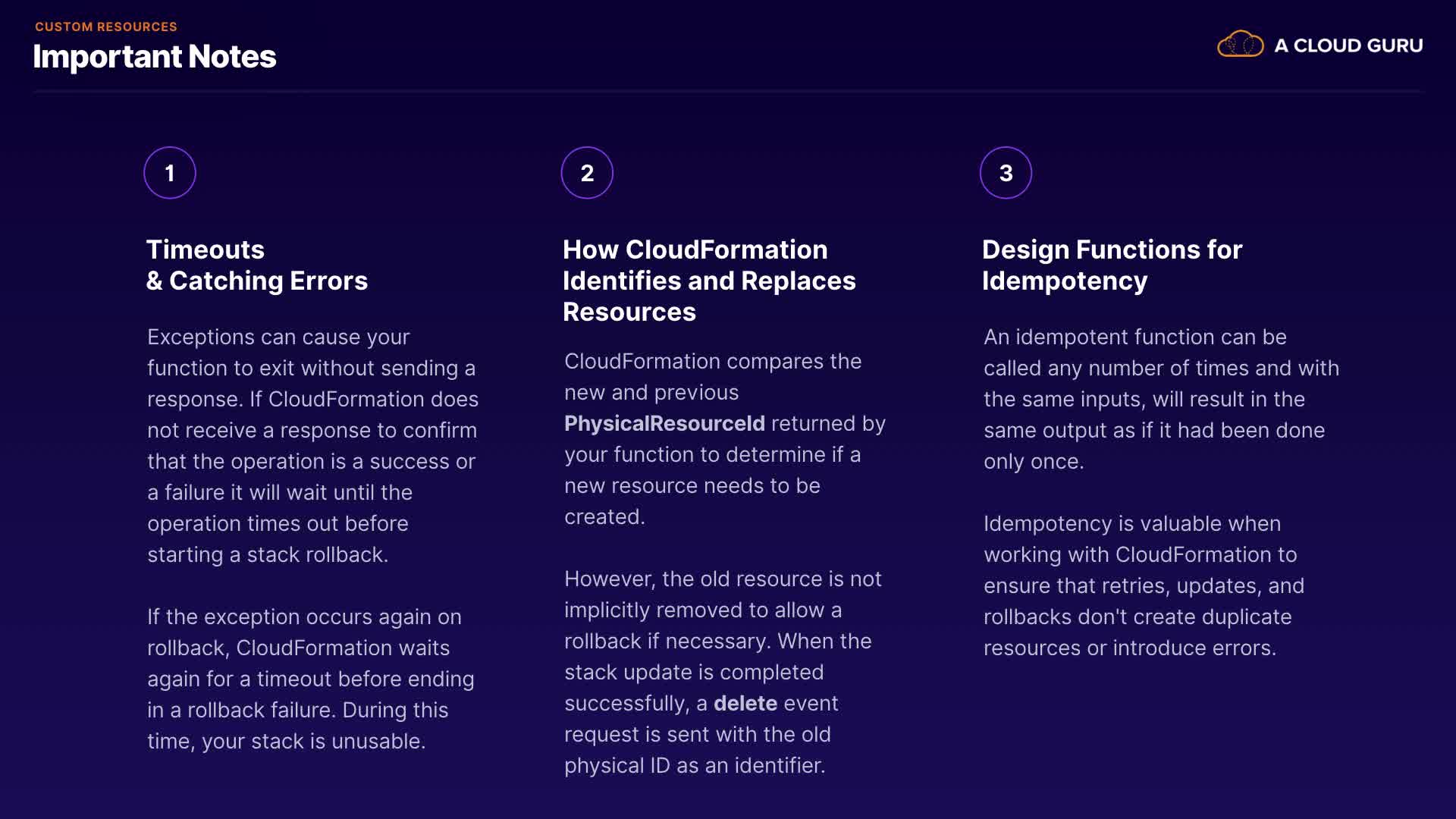 CUSTOM RESOURCES
Important Notes

A CLOUD GURU

1

Timeouts
& Catching Errors

Exceptions can cause your function to exit without sending a response. If CloudFormation does not receive a response to confirm that the operation is a success or a failure it will wait until the operation times out before starting a stack rollback.

If the exception occurs again on rollback, CloudFormation waits again for a timeout before ending in a rollback failure. During this time, your stack is unusable.

2

How CloudFormation Identifies and Replaces Resources

CloudFormation compares the new and previous PhysicalResourceId returned by your function to determine if a new resource needs to be created.

However, the old resource is not implicitly removed to allow a rollback if necessary. When the stack update is completed successfully, a delete event request is sent with the old physical ID as an identifier.

3

Design Functions for Idempotency

An idempotent function can be called any number of times and with the same inputs, will result in the same output as if it had been done only once.

Idempotency is valuable when working with CloudFormation to ensure that retries, updates, and rollbacks don't create duplicate resources or introduce errors.